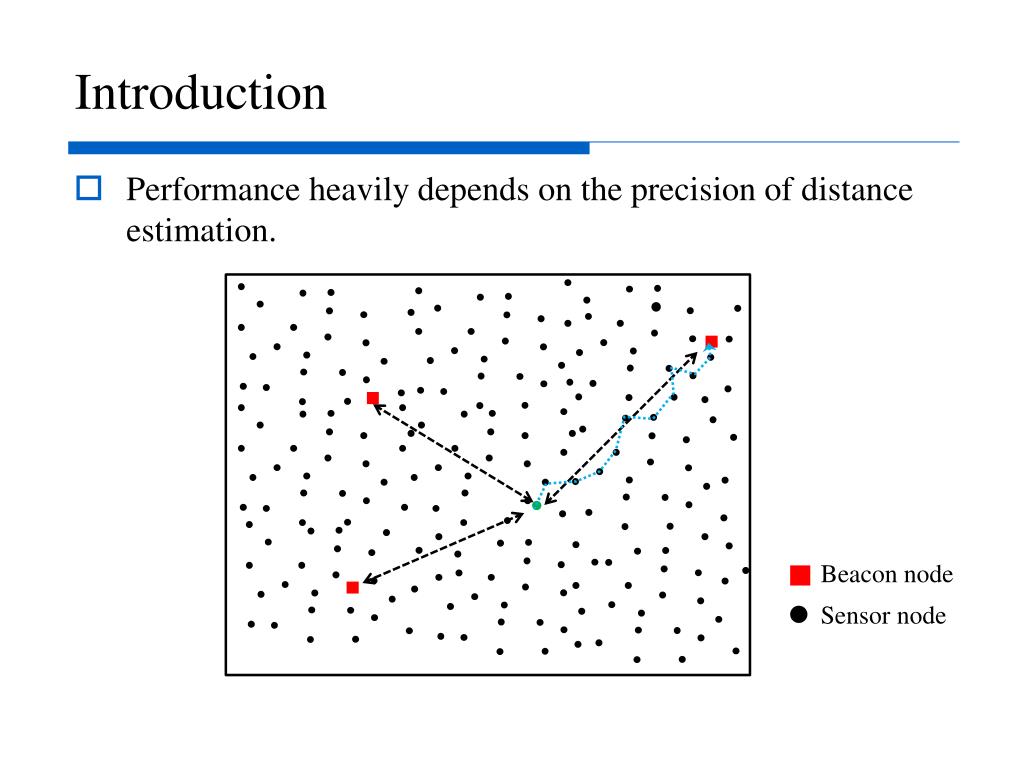 Introduction

Performance heavily depends on the precision of distance estimation.

Beacon node
Sensor node